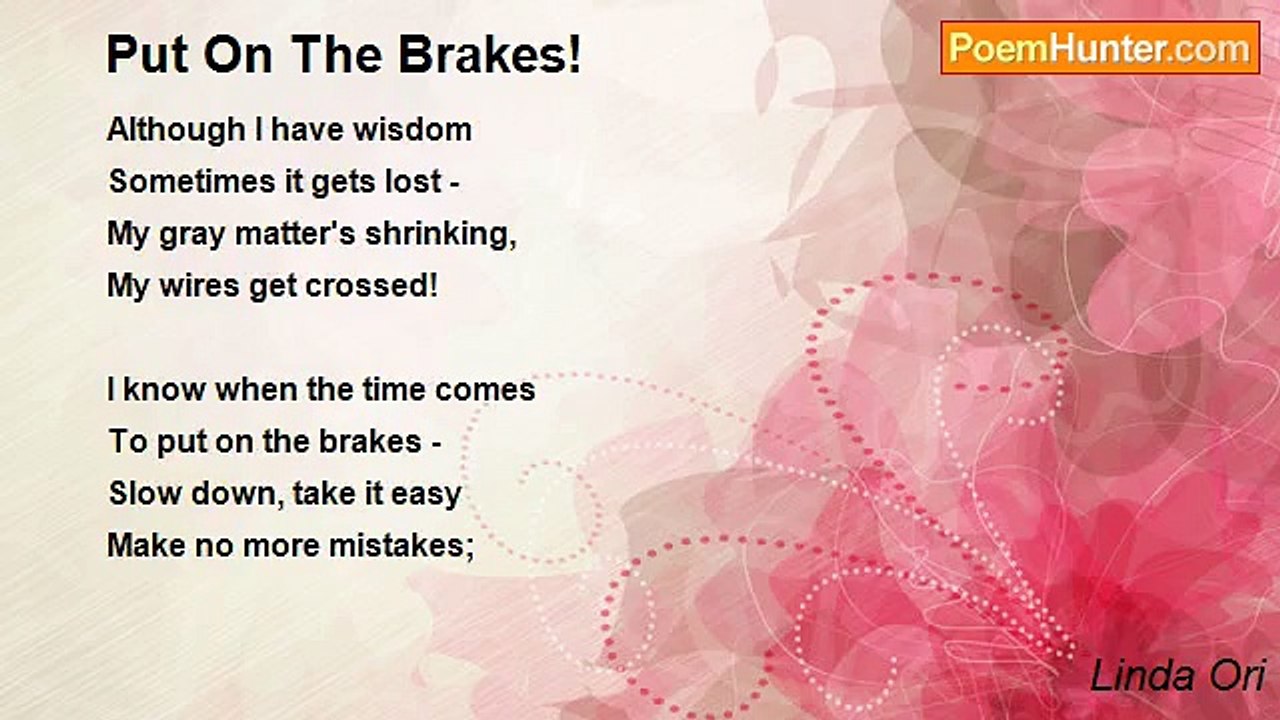 Put On The Brakes!

PoemHunter.com

Although I have wisdom
Sometimes it gets lost -
My gray matter's shrinking,
My wires get crossed!

I know when the time comes
To put on the brakes -
Slow down, take it easy
Make no more mistakes;

Linda Ori